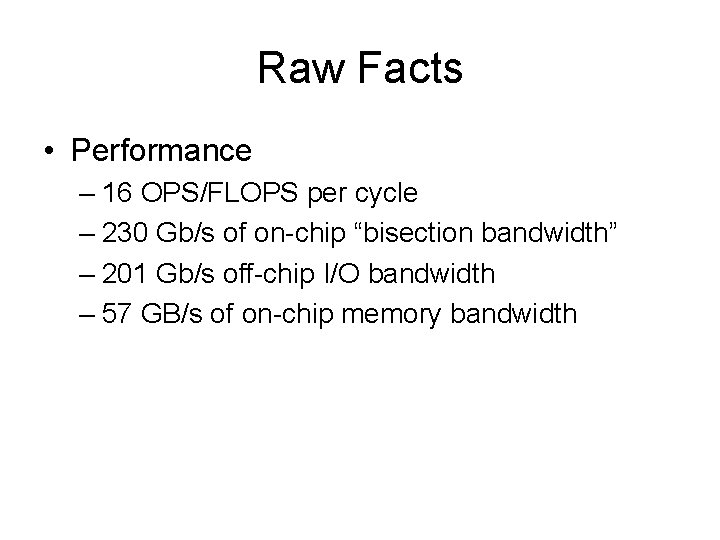 Raw Facts

• Performance
– 16 OPS/FLOPS per cycle
– 230 Gb/s of on-chip “bisection bandwidth”
– 201 Gb/s off-chip I/O bandwidth
– 57 GB/s of on-chip memory bandwidth